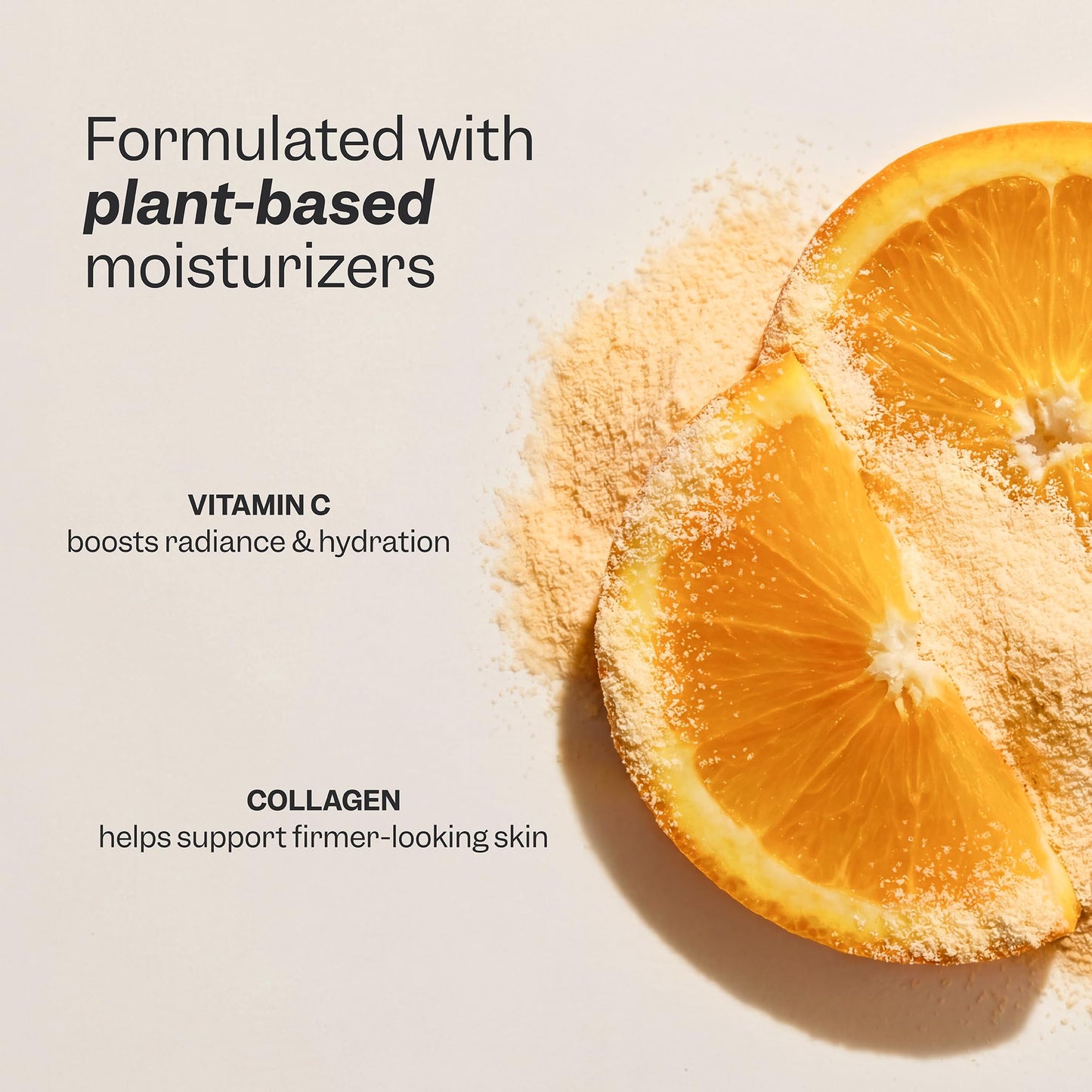 Formulated with plant-based moisturizers

VITAMIN C
boosts radiance & hydration

COLLAGEN
helps support firmer-looking skin